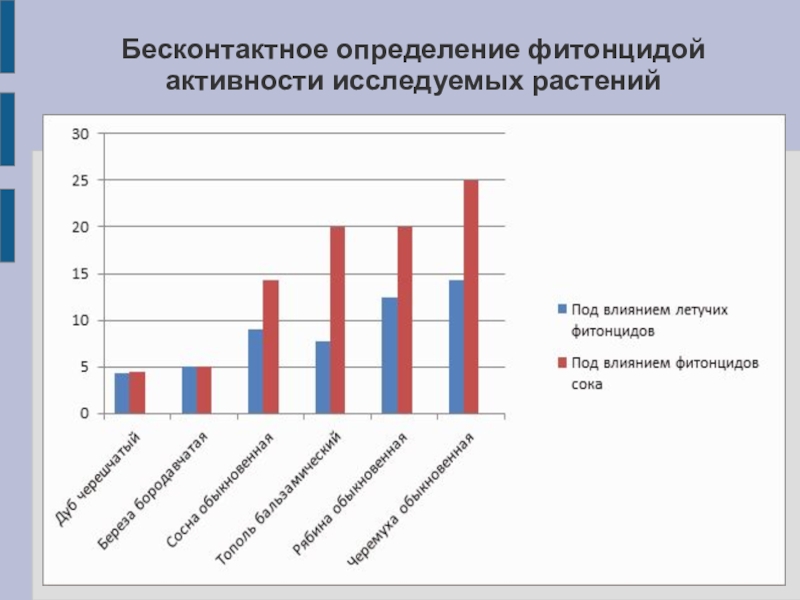 Бесконтактное определение фитонцидой активности исследуемых растений

30
25
20
15
10
5
0

Дуб черешчатый
Береза бородавчатая
Сосна обыкновенная
Тополь бальзамический
Рябина обыкновенная
Черемуха обыкновенная

Под влиянием летучих фитонцидов
Под влиянием фитонцидов сока